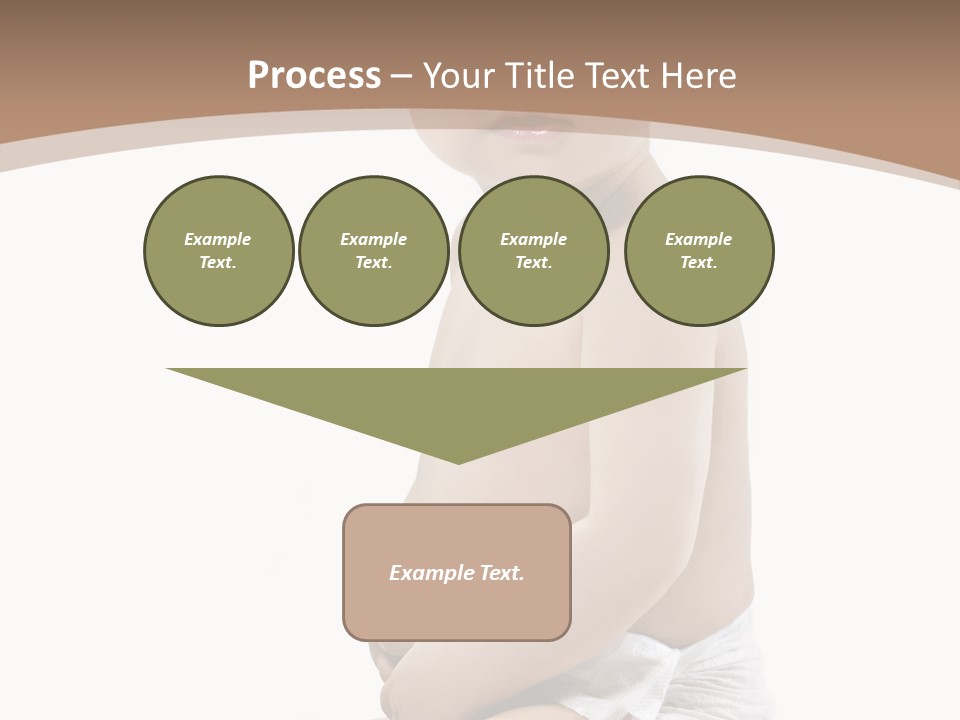 Process – Your Title Text Here

Example Text.

Example Text.

Example Text.

Example Text.

Example Text.